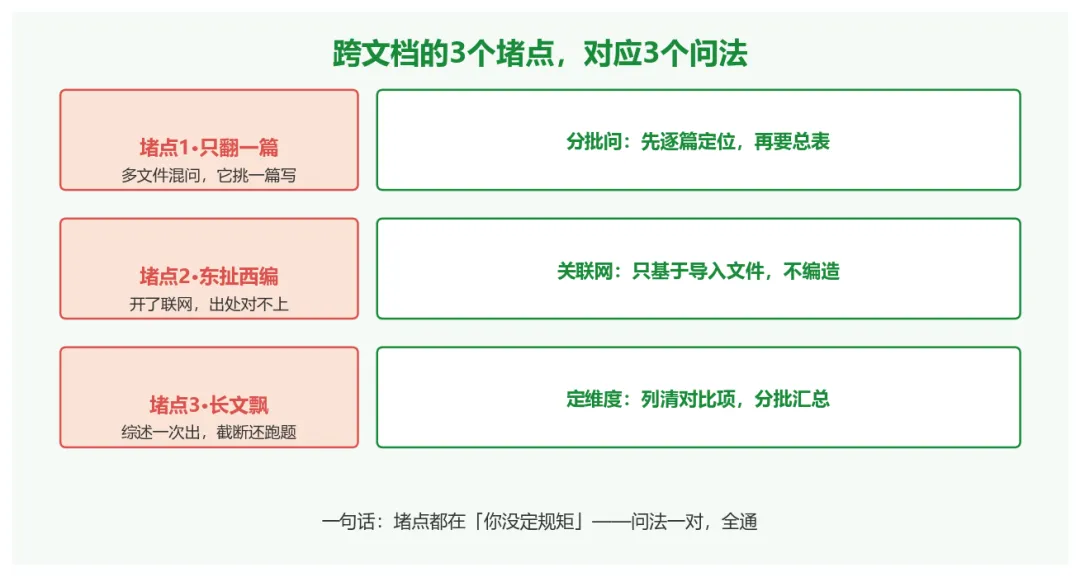 跨文档的3个堵点，对应3个问法

堵点1·只翻一篇
多文件混问，它挑一篇写

分批问：先逐篇定位，再要总表

堵点2·东扯西编
开了联网，出处对不上

关联网：只基于导入文件，不编造

堵点3·长文飘
综述一次出，截断还跑题

定维度：列清对比项，分批汇总

一句话：堵点都在「你没定规矩」——问法一对，全通